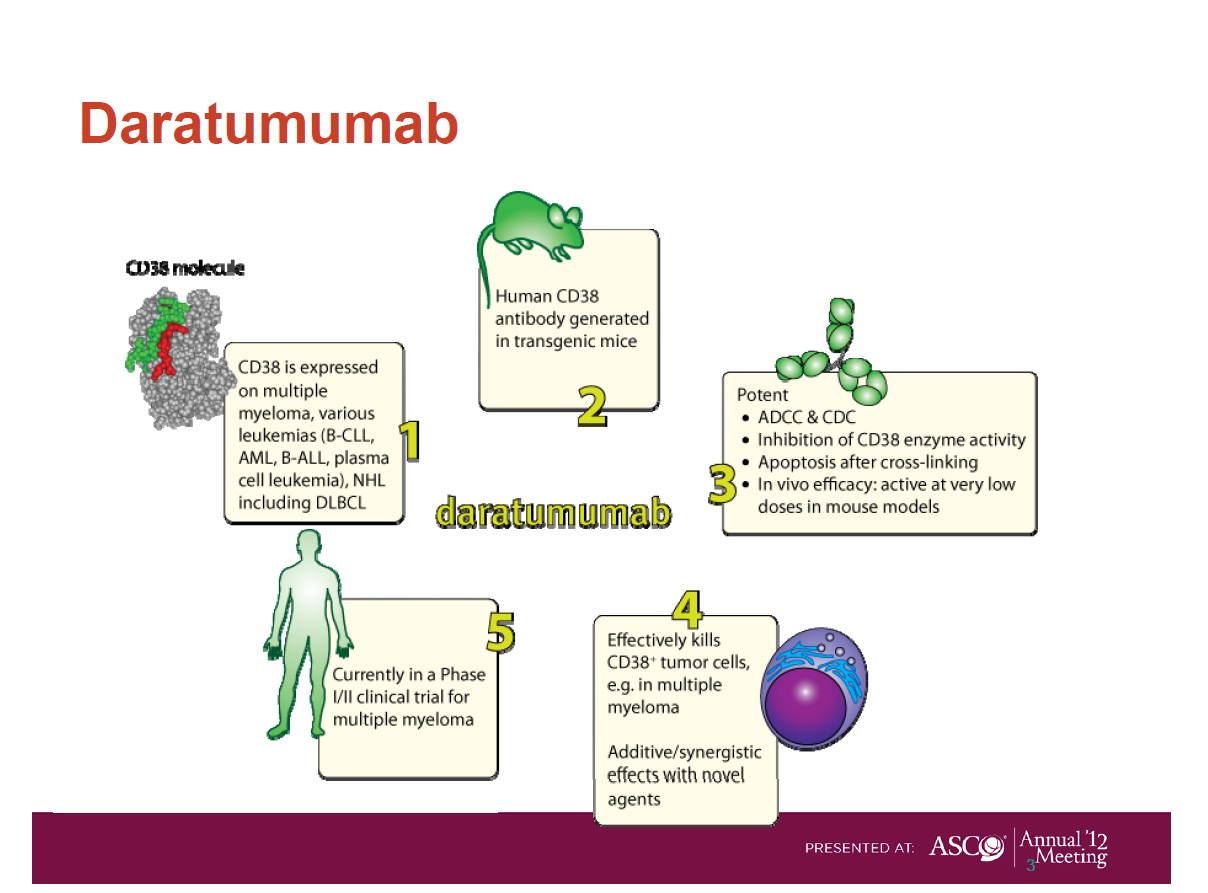 Daratumumab

CD38 molecule

CD38 is expressed on multiple myeloma, various leukemias (B-CLL, AML, B-ALL, plasma cell leukemia), NHL including DLBCL

1

Human CD38 antibody generated in transgenic mice

2

Potent
• ADCC & CDC
• Inhibition of CD38 enzyme activity
• Apoptosis after cross-linking
• In vivo efficacy: active at very low doses in mouse models

3

daratumumab

4

Effectively kills $CD38^+$ tumor cells, e.g. in multiple myeloma

Additive/synergistic effects with novel agents

5

Currently in a Phase I/II clinical trial for multiple myeloma

PRESENTED AT: ASCO Annual '12 Meeting

3